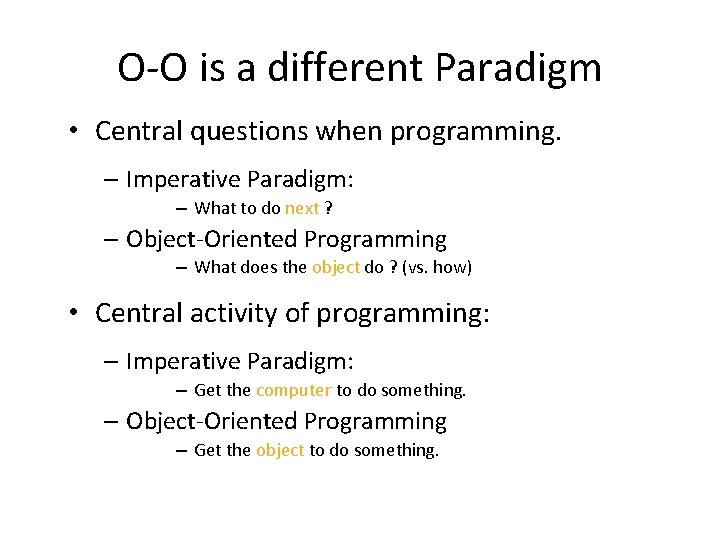 O-O is a different Paradigm

• Central questions when programming.
  – Imperative Paradigm:
    – What to do next ?
  – Object-Oriented Programming
    – What does the object do ? (vs. how)

• Central activity of programming:
  – Imperative Paradigm:
    – Get the computer to do something.
  – Object-Oriented Programming
    – Get the object to do something.